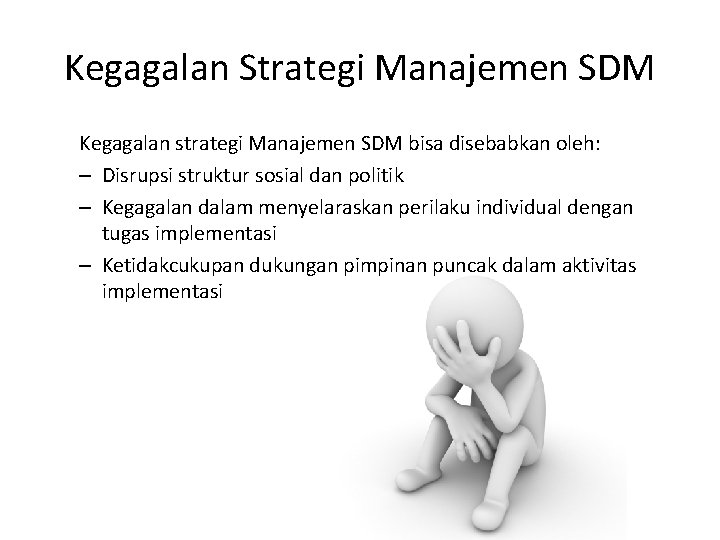 Kegagalan Strategi Manajemen SDM

Kegagalan strategi Manajemen SDM bisa disebabkan oleh:
– Disrupsi struktur sosial dan politik
– Kegagalan dalam menyelaraskan perilaku individual dengan tugas implementasi
– Ketidakcukupan dukungan pimpinan puncak dalam aktivitas implementasi